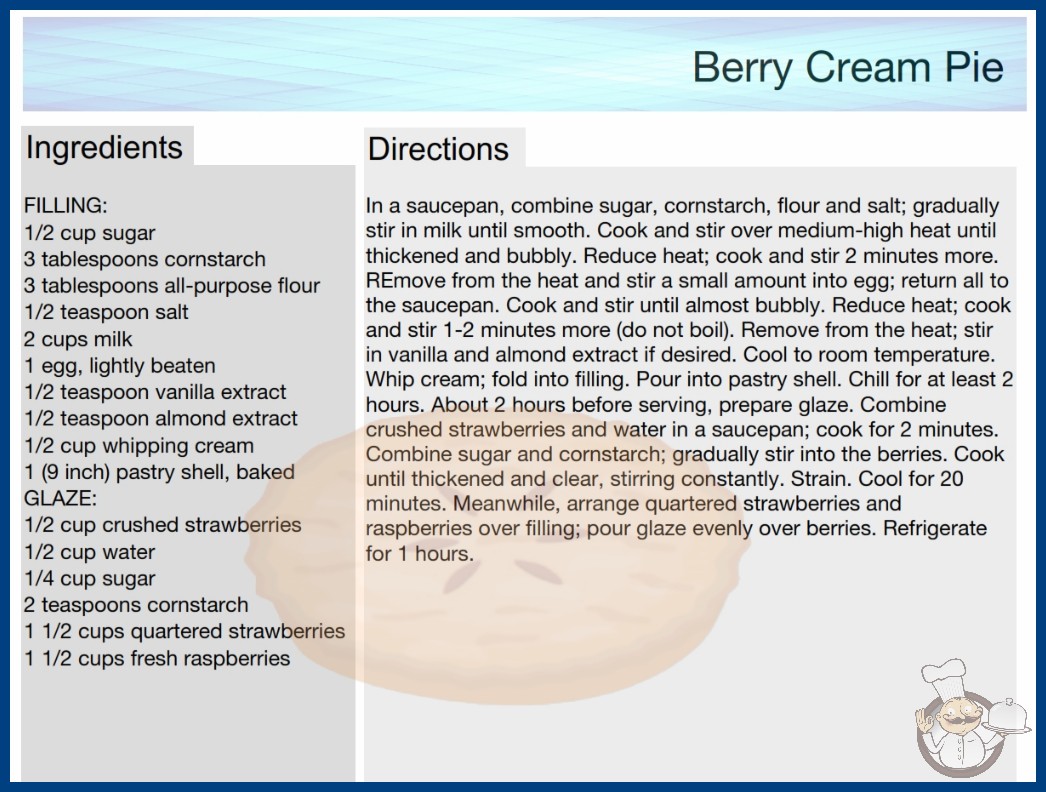 Berry Cream Pie

Ingredients

FILLING:
1/2 cup sugar
3 tablespoons cornstarch
3 tablespoons all-purpose flour
1/2 teaspoon salt
2 cups milk
1 egg, lightly beaten
1/2 teaspoon vanilla extract
1/2 teaspoon almond extract
1/2 cup whipping cream
1 (9 inch) pastry shell, baked
GLAZE:
1/2 cup crushed strawberries
1/2 cup water
1/4 cup sugar
2 teaspoons cornstarch
1 1/2 cups quartered strawberries
1 1/2 cups fresh raspberries

Directions

In a saucepan, combine sugar, cornstarch, flour and salt; gradually stir in milk until smooth. Cook and stir over medium-high heat until thickened and bubbly. Reduce heat; cook and stir 2 minutes more. REmove from the heat and stir a small amount into egg; return all to the saucepan. Cook and stir until almost bubbly. Reduce heat; cook and stir 1-2 minutes more (do not boil). Remove from the heat; stir in vanilla and almond extract if desired. Cool to room temperature. Whip cream; fold into filling. Pour into pastry shell. Chill for at least 2 hours. About 2 hours before serving, prepare glaze. Combine crushed strawberries and water in a saucepan; cook for 2 minutes. Combine sugar and cornstarch; gradually stir into the berries. Cook until thickened and clear, stirring constantly. Strain. Cool for 20 minutes. Meanwhile, arrange quartered strawberries and raspberries over filling; pour glaze evenly over berries. Refrigerate for 1 hours.